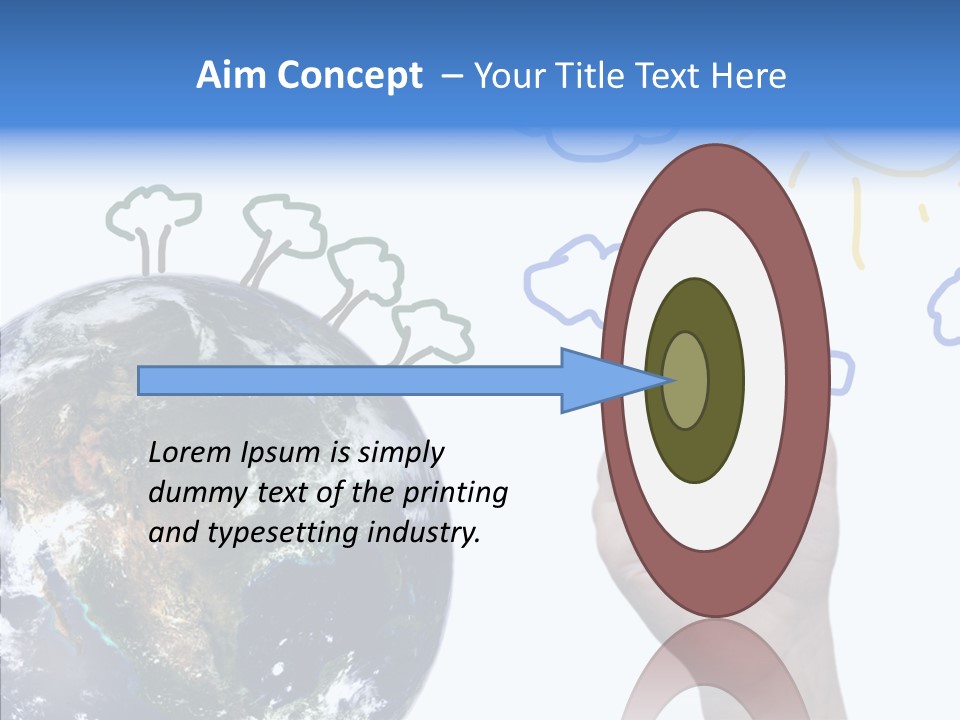 Aim Concept – Your Title Text Here

Lorem Ipsum is simply dummy text of the printing and typesetting industry.